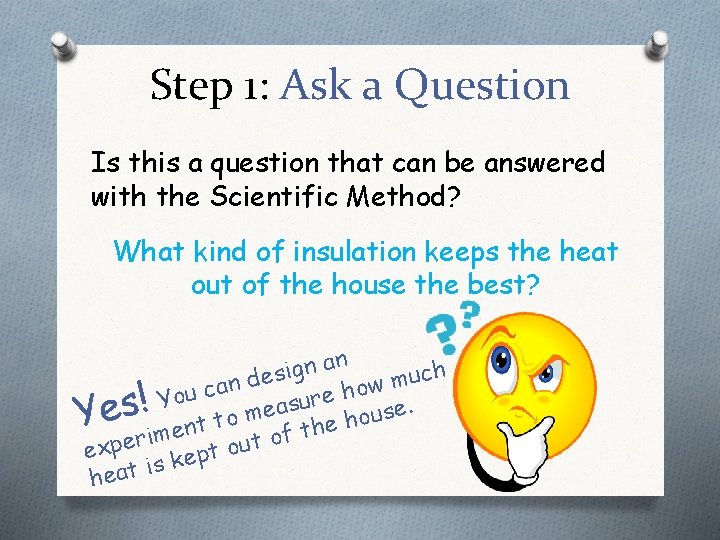 Step 1: Ask a Question

Is this a question that can be answered with the Scientific Method?

What kind of insulation keeps the heat out of the house the best?

??

Yes! You can design an experiment to measure how much heat is kept out of the house.